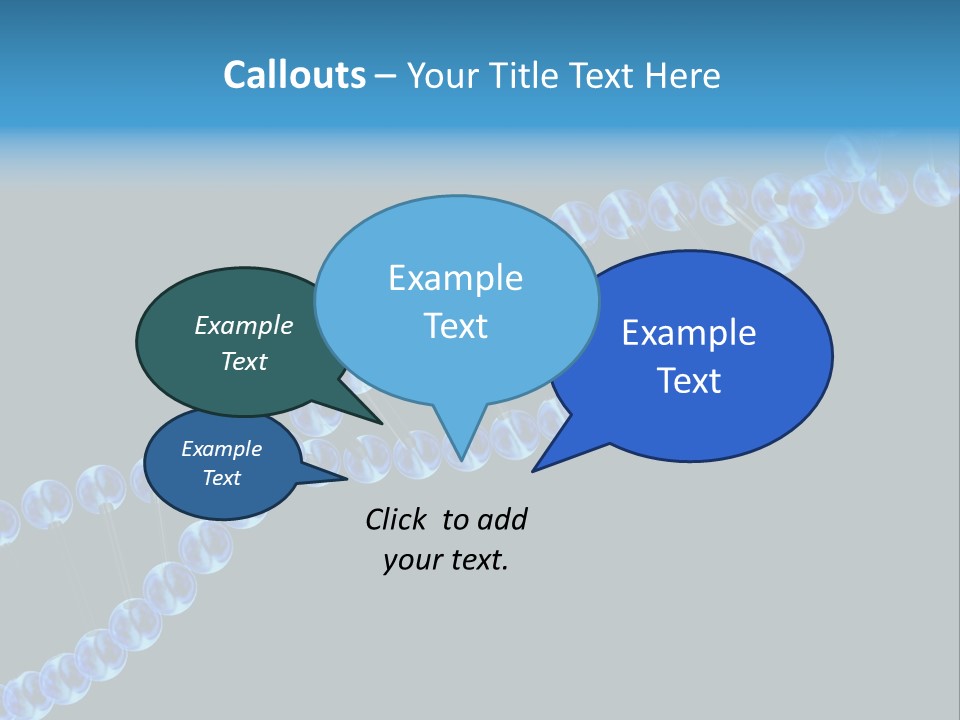 Callouts – Your Title Text Here

Example Text

Example Text

Example Text

Example Text

Click to add your text.